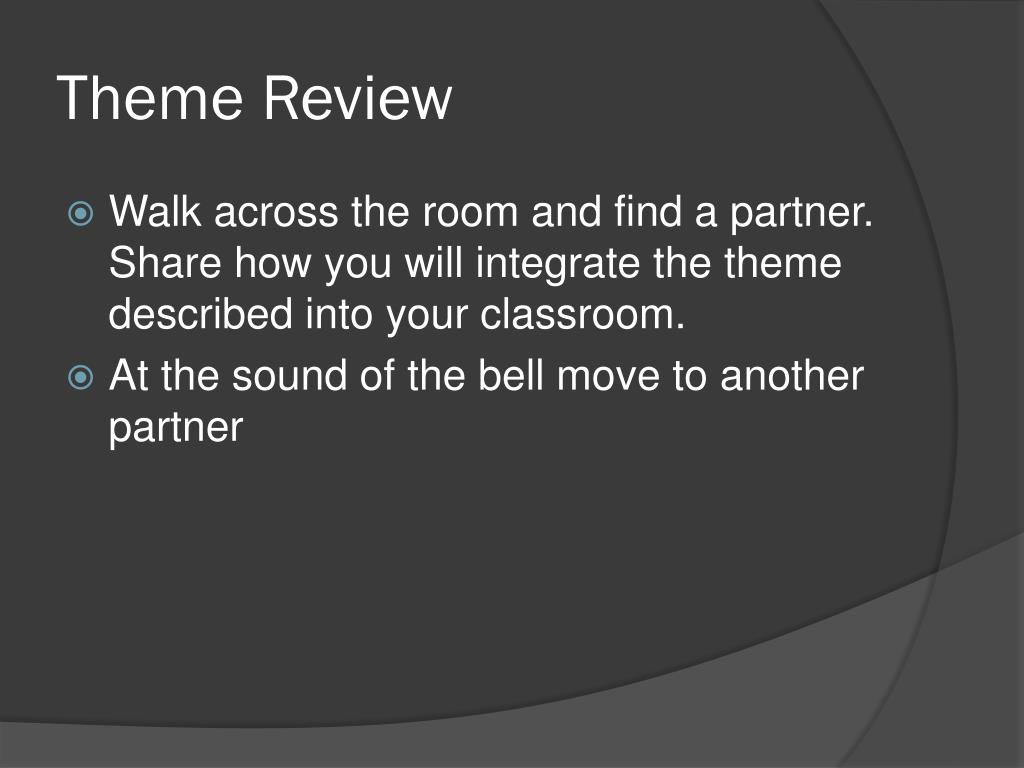 Theme Review

Walk across the room and find a partner. Share how you will integrate the theme described into your classroom.

At the sound of the bell move to another partner